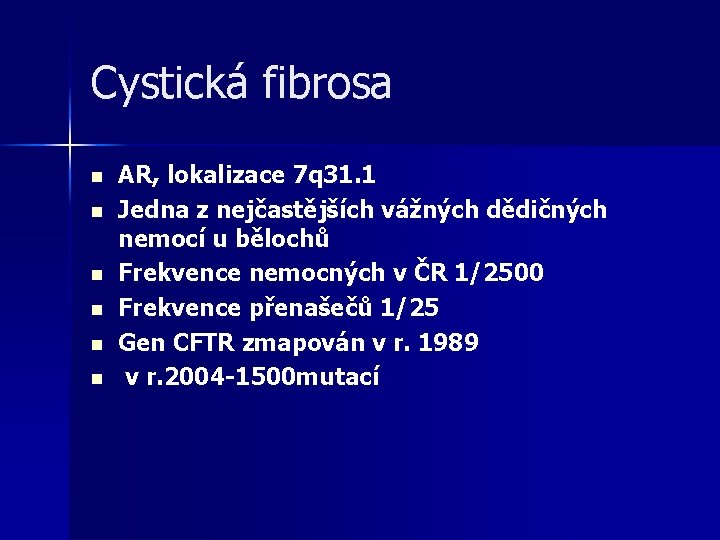 Cystická fibrosa

- AR, lokalizace 7q31.1
- Jedna z nejčastějších vážných dědičných nemocí u bělochů
- Frekvence nemocných v ČR 1/2500
- Frekvence přenašečů 1/25
- Gen CFTR zmapován v r. 1989
- v r.2004-1500mutací